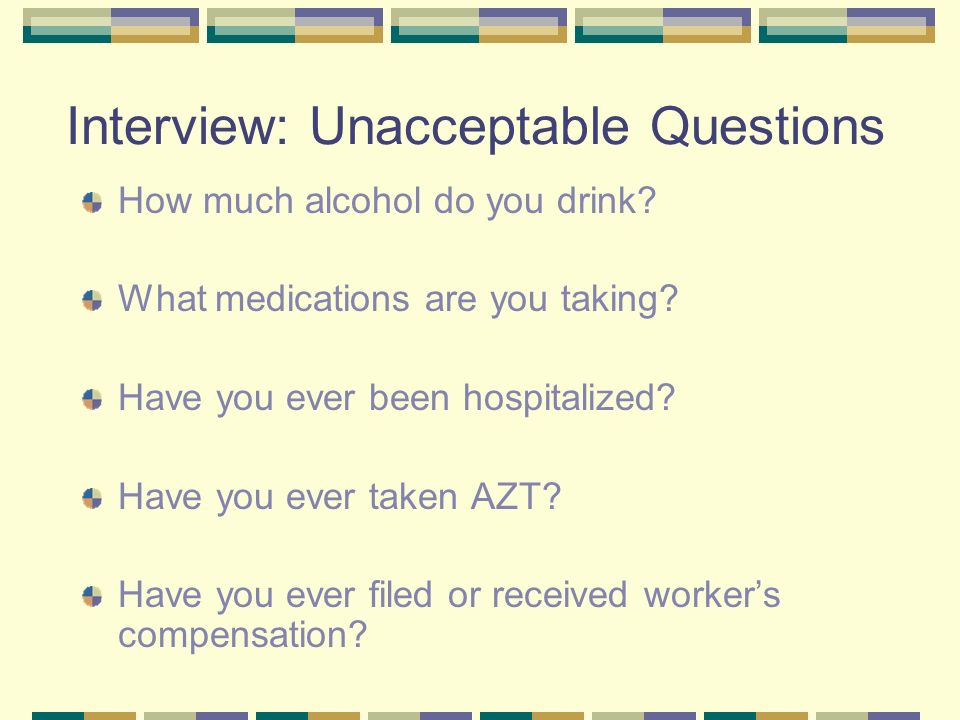 Interview: Unacceptable Questions

How much alcohol do you drink?

What medications are you taking?

Have you ever been hospitalized?

Have you ever taken AZT?

Have you ever filed or received worker's compensation?